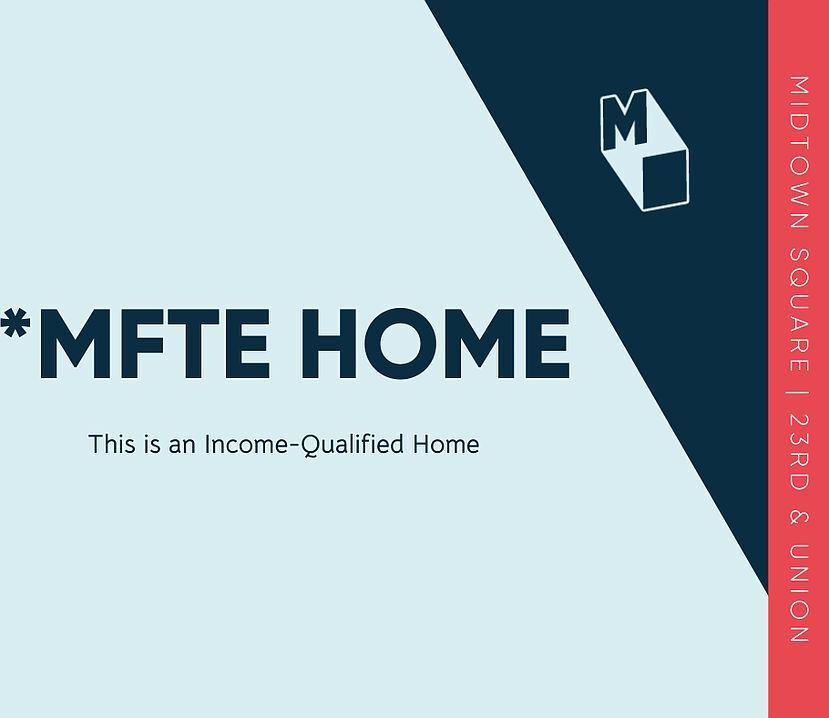 M

*MFTE HOME

This is an Income-Qualified Home

MIDTOWN SQUARE | 23RD & UNION